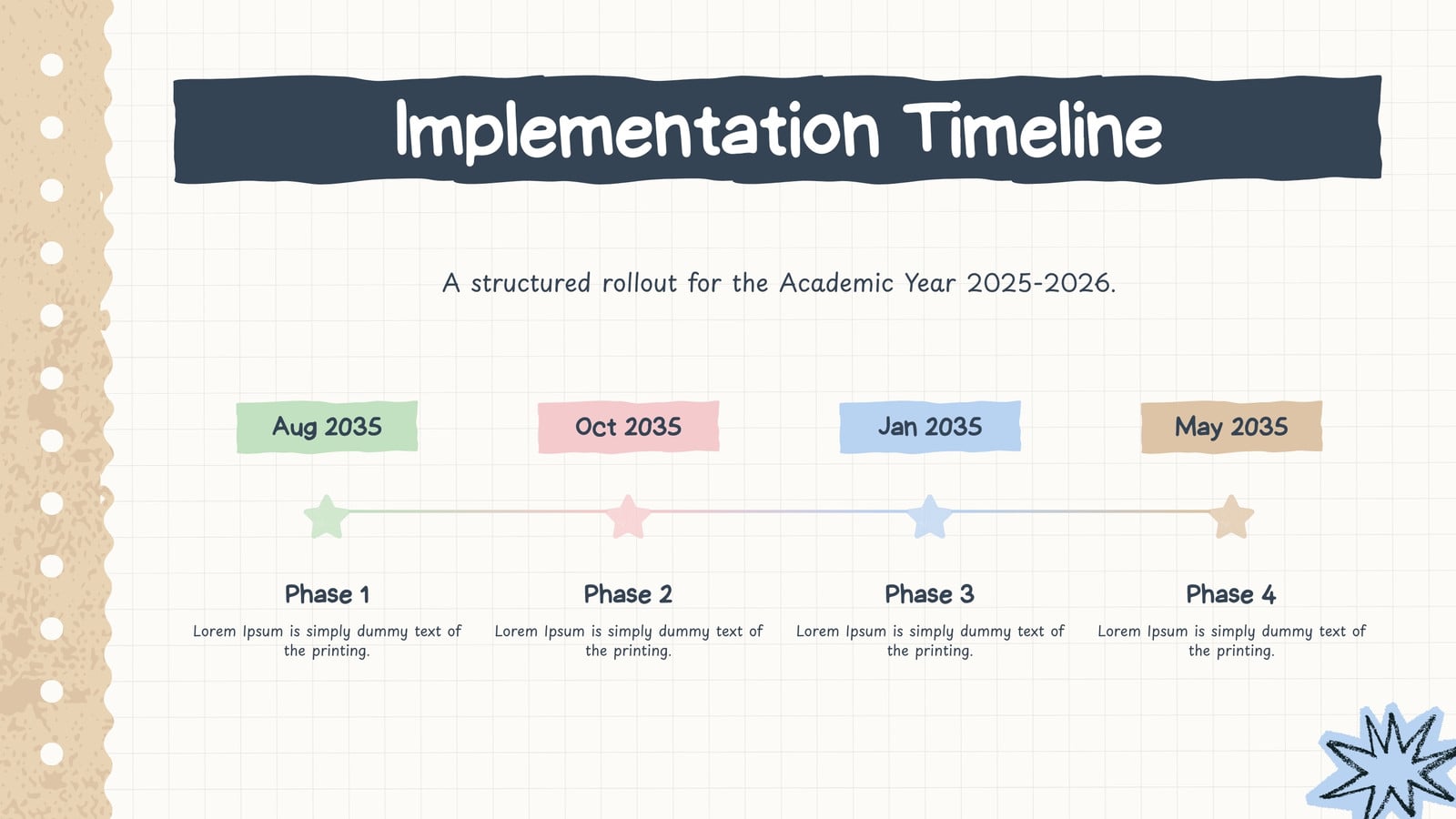 Implementation Timeline

A structured rollout for the Academic Year 2025-2026.

Aug 2035

Oct 2035

Jan 2035

May 2035

Phase 1

Lorem Ipsum is simply dummy text of the printing.

Phase 2

Lorem Ipsum is simply dummy text of the printing.

Phase 3

Lorem Ipsum is simply dummy text of the printing.

Phase 4

Lorem Ipsum is simply dummy text of the printing.